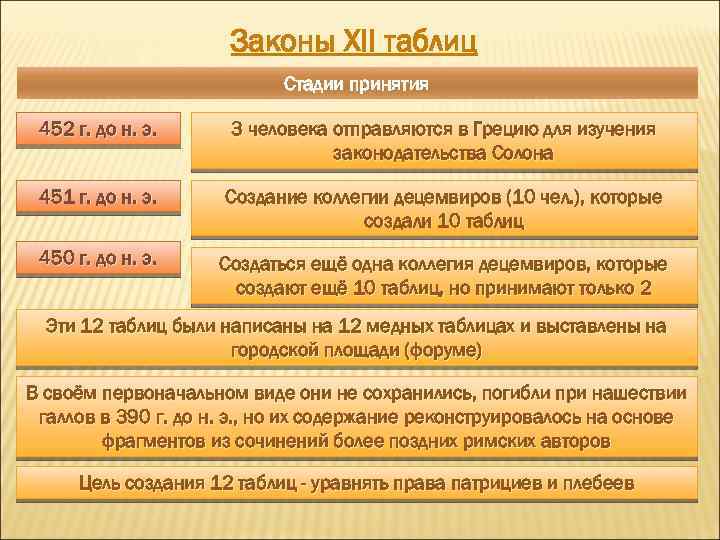 Законы XII таблиц

Стадии принятия

452 г. до н. э.

3 человека отправляются в Грецию для изучения законодательства Солона

451 г. до н. э.

Создание коллегии децемвиров (10 чел.), которые создали 10 таблиц

450 г. до н. э.

Создаться ещё одна коллегия децемвиров, которые создают ещё 10 таблиц, но принимают только 2

Эти 12 таблиц были написаны на 12 медных таблицах и выставлены на городской площади (форуме)

В своём первоначальном виде они не сохранились, погибли при нашествии галлов в 390 г. до н. э., но их содержание реконструировалось на основе фрагментов из сочинений более поздних римских авторов

Цель создания 12 таблиц - уравнять права патрициев и плебеев